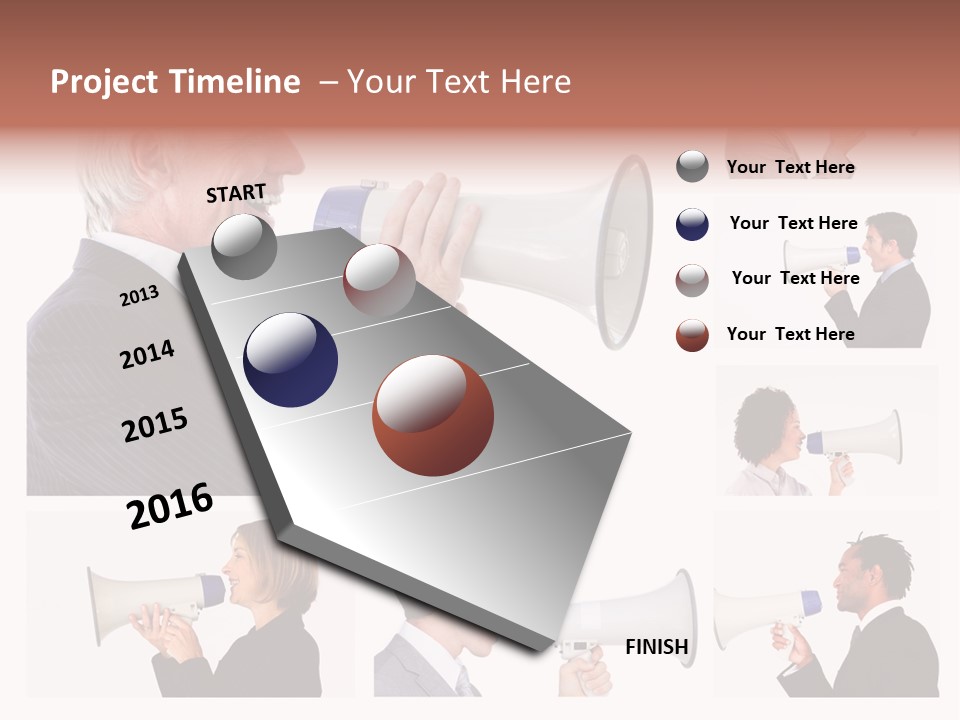 Project Timeline – Your Text Here

START

2013

2014

2015

2016

FINISH

Your Text Here

Your Text Here

Your Text Here

Your Text Here